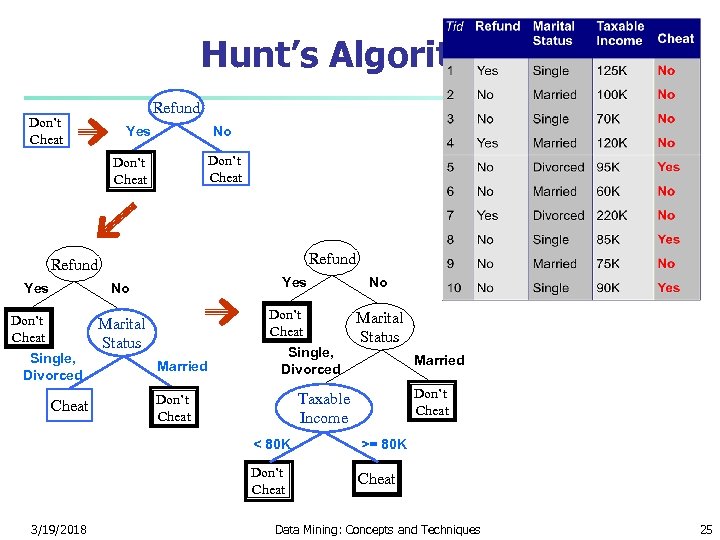 Hunt's Algorit

| Tid | Refund | Marital Status | Taxable Income | Cheat |
|---|---|---|---|---|
| 1 | Yes | Single | 125K | No |
| 2 | No | Married | 100K | No |
| 3 | No | Single | 70K | No |
| 4 | Yes | Married | 120K | No |
| 5 | No | Divorced | 95K | Yes |
| 6 | No | Married | 60K | No |
| 7 | Yes | Divorced | 220K | No |
| 8 | No | Single | 85K | Yes |
| 9 | No | Married | 75K | No |
| 10 | No | Single | 90K | Yes |

Don't Cheat

Refund
Yes
No
Don't Cheat
Don't Cheat

Refund
Yes
No
Don't Cheat
Marital Status
Single, Divorced
Married
Cheat
Don't Cheat

Refund
Yes
No
Don't Cheat
Marital Status
Single, Divorced
Married
Taxable Income
Don't Cheat
< 80K
>= 80K
Don't Cheat
Cheat

3/19/2018
Data Mining: Concepts and Techniques
25